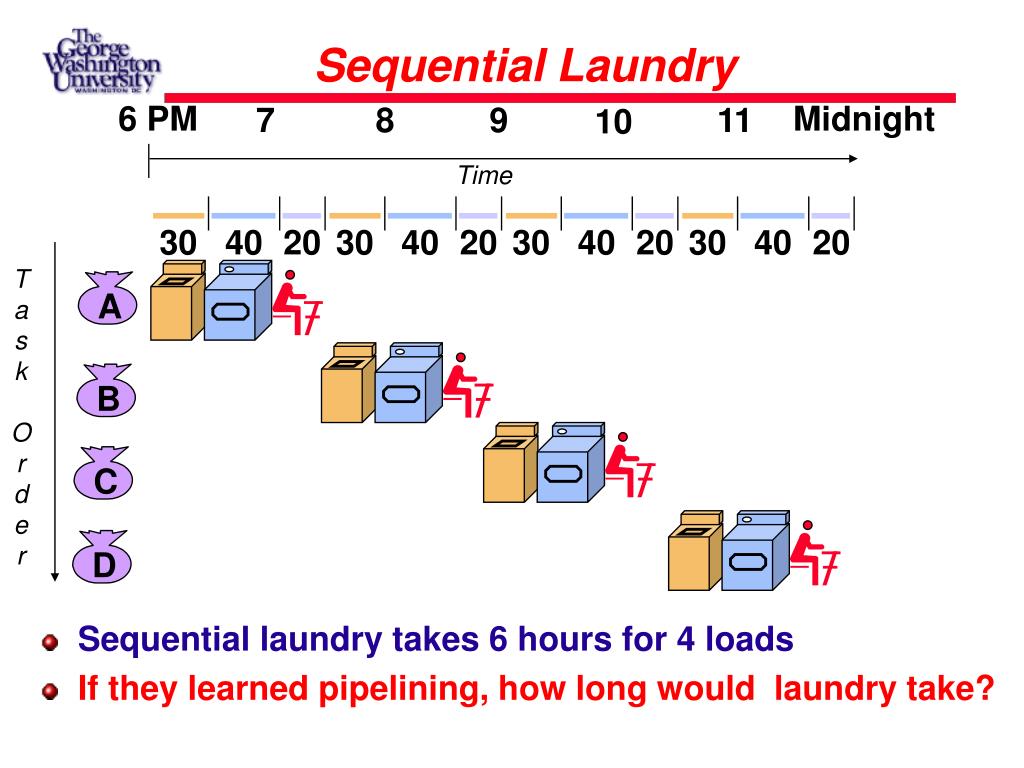 The George Washington University WASHINGTON DC

Sequential Laundry

6 PM 7 8 9 10 11 Midnight

Time

30 40 20 30 40 20 30 40 20 30 40 20

Task Order

A

B

C

D

Sequential laundry takes 6 hours for 4 loads

If they learned pipelining, how long would laundry take?